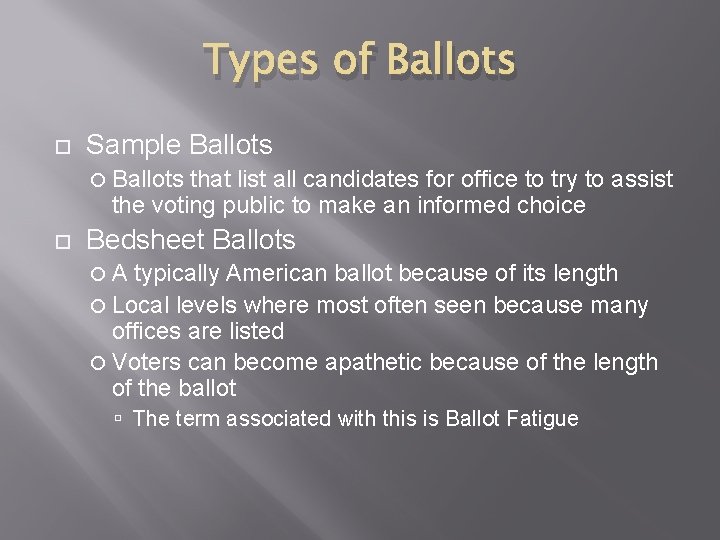 Types of Ballots

Sample Ballots

Ballots that list all candidates for office to try to assist the voting public to make an informed choice

Bedsheet Ballots

A typically American ballot because of its length

Local levels where most often seen because many offices are listed

Voters can become apathetic because of the length of the ballot

The term associated with this is Ballot Fatigue